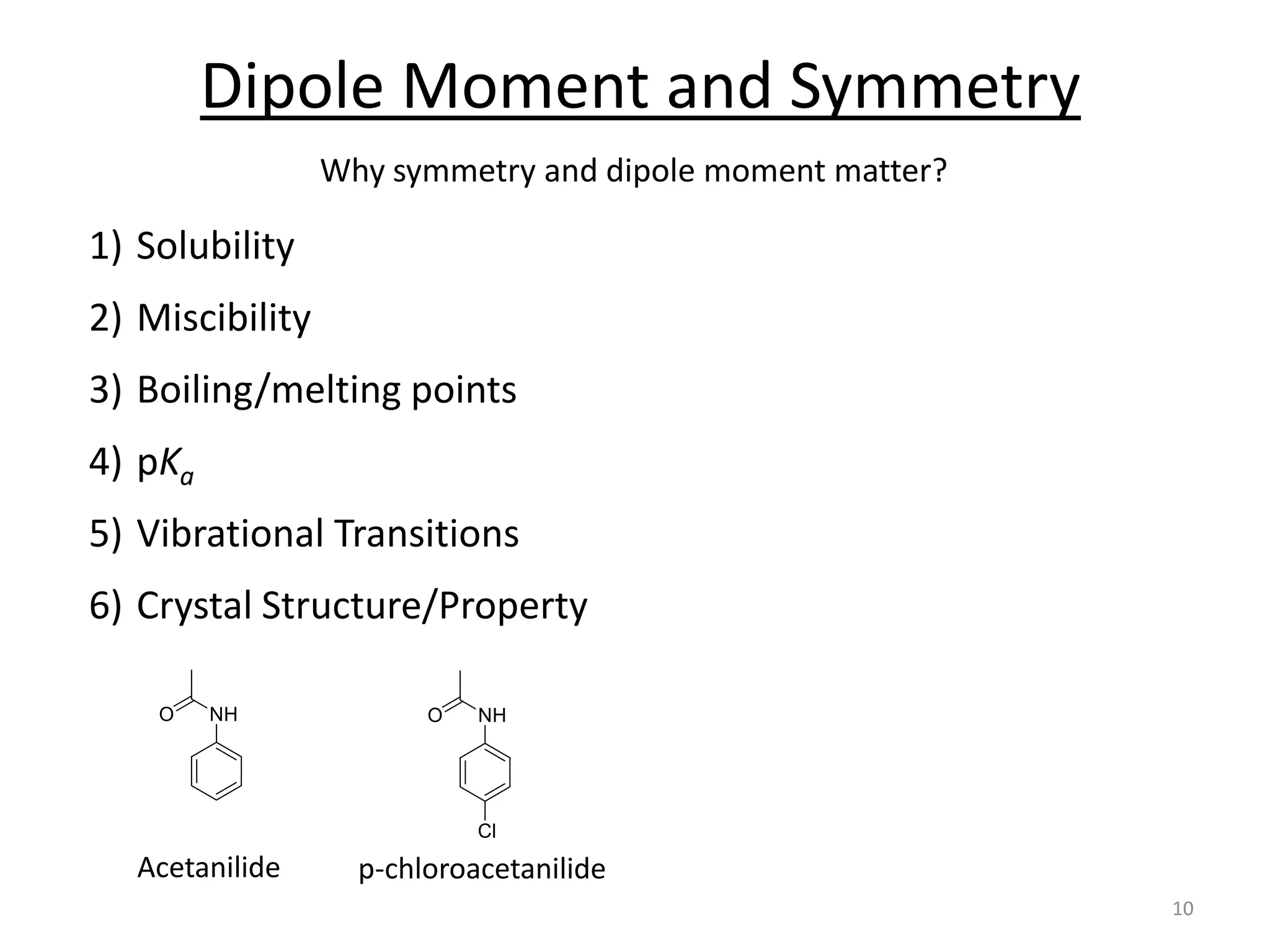 Dipole Moment and Symmetry

Why symmetry and dipole moment matter?

1) Solubility
2) Miscibility
3) Boiling/melting points
4) p$K_a$
5) Vibrational Transitions
6) Crystal Structure/Property

O NH

O NH

Cl

Acetanilide p-chloroacetanilide

10